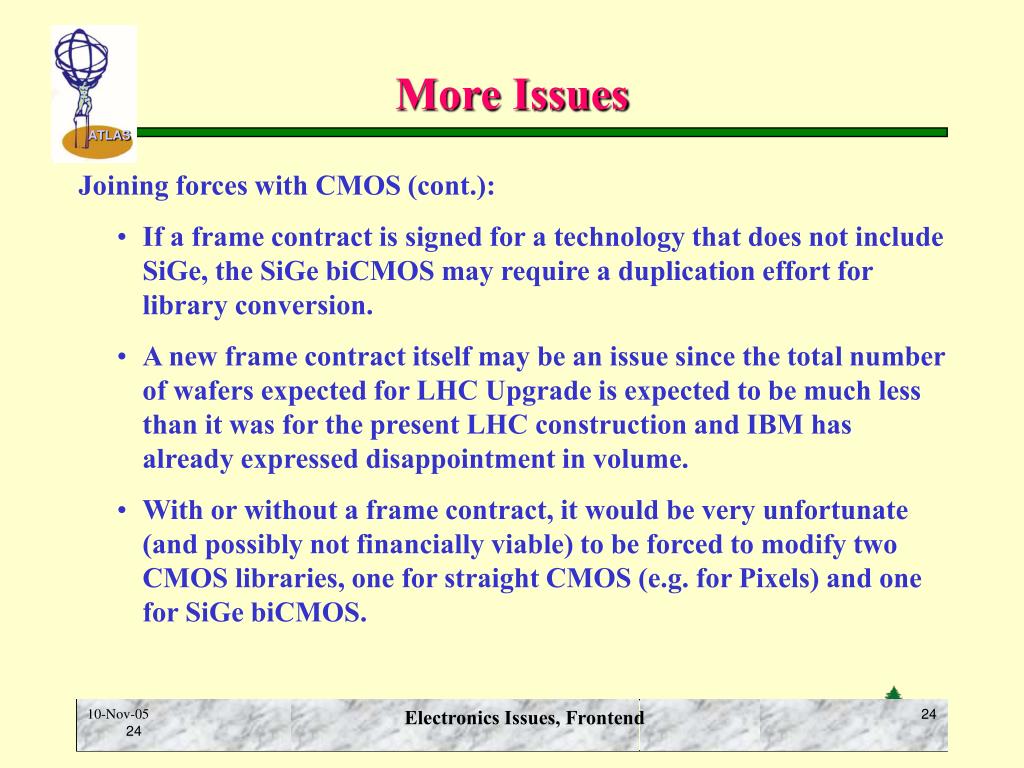 ATLAS

More Issues

Joining forces with CMOS (cont.):

• If a frame contract is signed for a technology that does not include SiGe, the SiGe biCMOS may require a duplication effort for library conversion.

• A new frame contract itself may be an issue since the total number of wafers expected for LHC Upgrade is expected to be much less than it was for the present LHC construction and IBM has already expressed disappointment in volume.

• With or without a frame contract, it would be very unfortunate (and possibly not financially viable) to be forced to modify two CMOS libraries, one for straight CMOS (e.g. for Pixels) and one for SiGe biCMOS.

10-Nov-05
24

Electronics Issues, Frontend

24